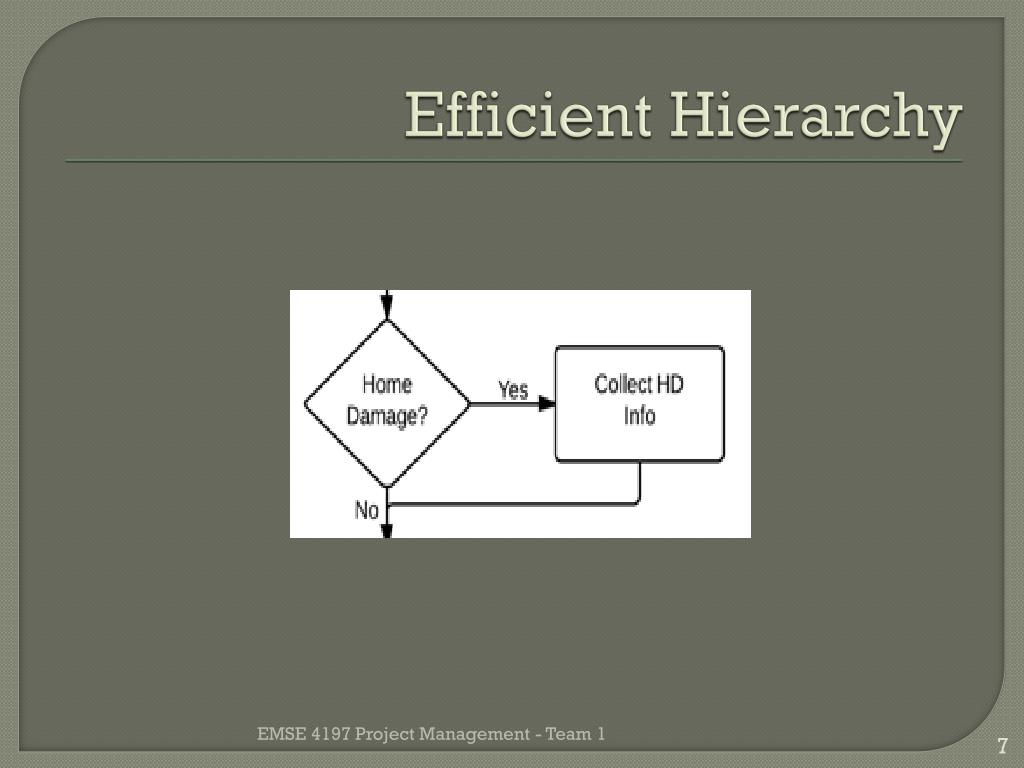 Efficient Hierarchy

Home Damage?

Yes

Collect HD Info

No

EMSE 4197 Project Management - Team 1

7